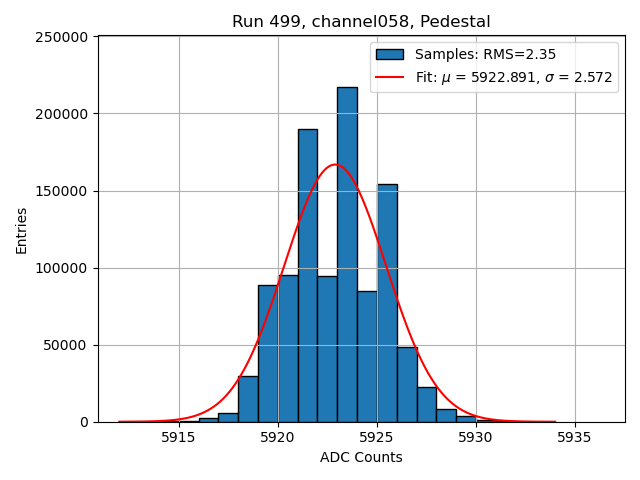 Run 499, channel058, Pedestal

Samples: RMS=2.35
Fit: $\mu$ = 5922.891, $\sigma$ = 2.572

250000
200000
150000
100000
50000
0

Entries

5915
5920
5925
5930
5935

ADC Counts